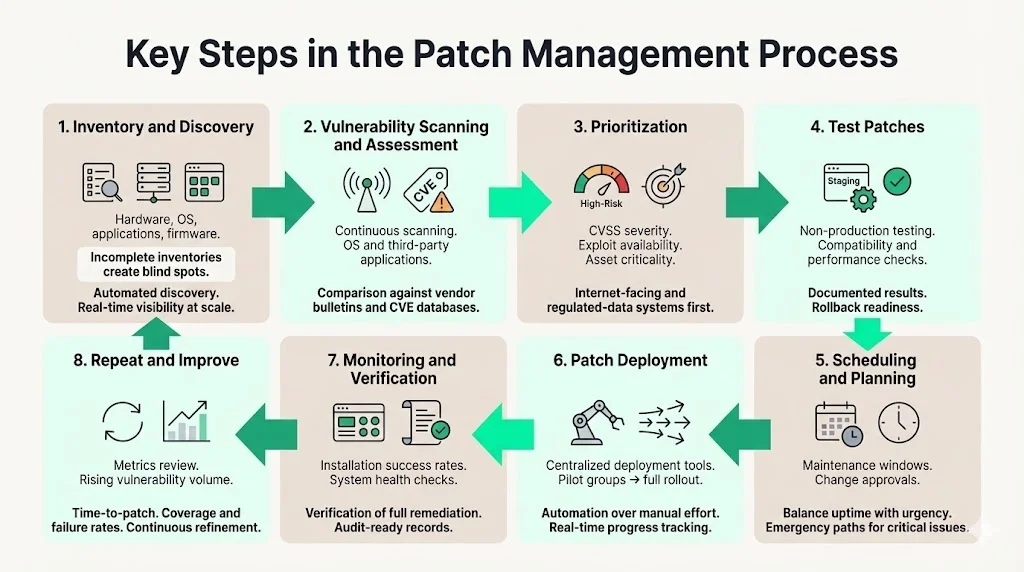 Key Steps in the Patch Management Process

1. Inventory and Discovery

Hardware, OS, applications, firmware.

Incomplete inventories create blind spots.

Automated discovery. Real-time visibility at scale.

2. Vulnerability Scanning and Assessment

CVE

Continuous scanning. OS and third-party applications.

Comparison against vendor bulletins and CVE databases.

3. Prioritization

High-Risk

CVSS severity. Exploit availability. Asset criticality.

Internet-facing and regulated-data systems first.

4. Test Patches

Staging

Non-production testing. Compatibility and performance checks.

Documented results. Rollback readiness.

5. Scheduling and Planning

Maintenance windows. Change approvals.

Balance uptime with urgency. Emergency paths for critical issues.

6. Patch Deployment

Centralized deployment tools. Pilot groups → full rollout.

Automation over manual effort. Real-time progress tracking.

7. Monitoring and Verification

Installation success rates. System health checks.

Verification of full remediation. Audit-ready records.

8. Repeat and Improve

Metrics review. Rising vulnerability volume.

Time-to-patch. Coverage and failure rates. Continuous refinement.